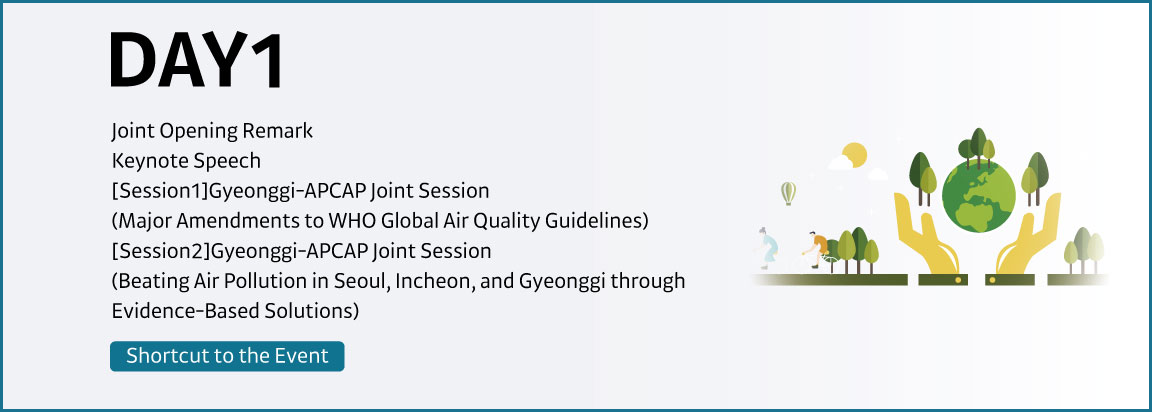 DAY1

Joint Opening Remark
Keynote Speech
[Session1]Gyeonggi-APCAP Joint Session
(Major Amendments to WHO Global Air Quality Guidelines)
[Session2]Gyeonggi-APCAP Joint Session
(Beating Air Pollution in Seoul, Incheon, and Gyeonggi through Evidence-Based Solutions)

Shortcut to the Event